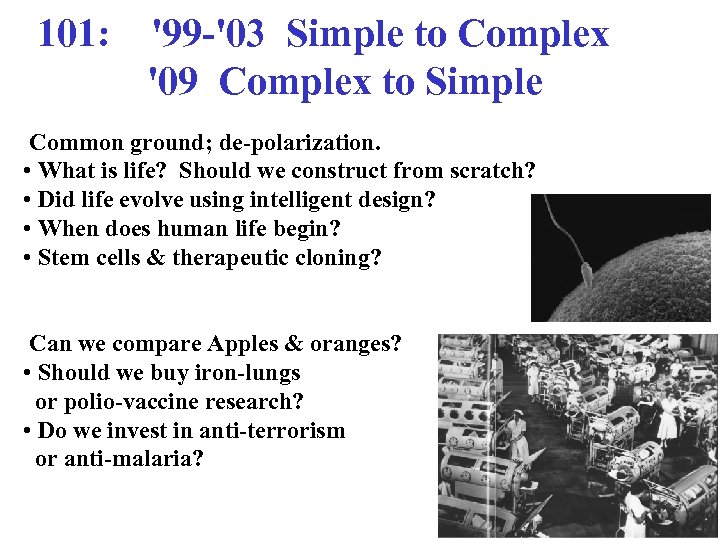 101: '99-'03 Simple to Complex
'09 Complex to Simple

Common ground; de-polarization.
• What is life? Should we construct from scratch?
• Did life evolve using intelligent design?
• When does human life begin?
• Stem cells & therapeutic cloning?

Can we compare Apples & oranges?
• Should we buy iron-lungs or polio-vaccine research?
• Do we invest in anti-terrorism or anti-malaria?